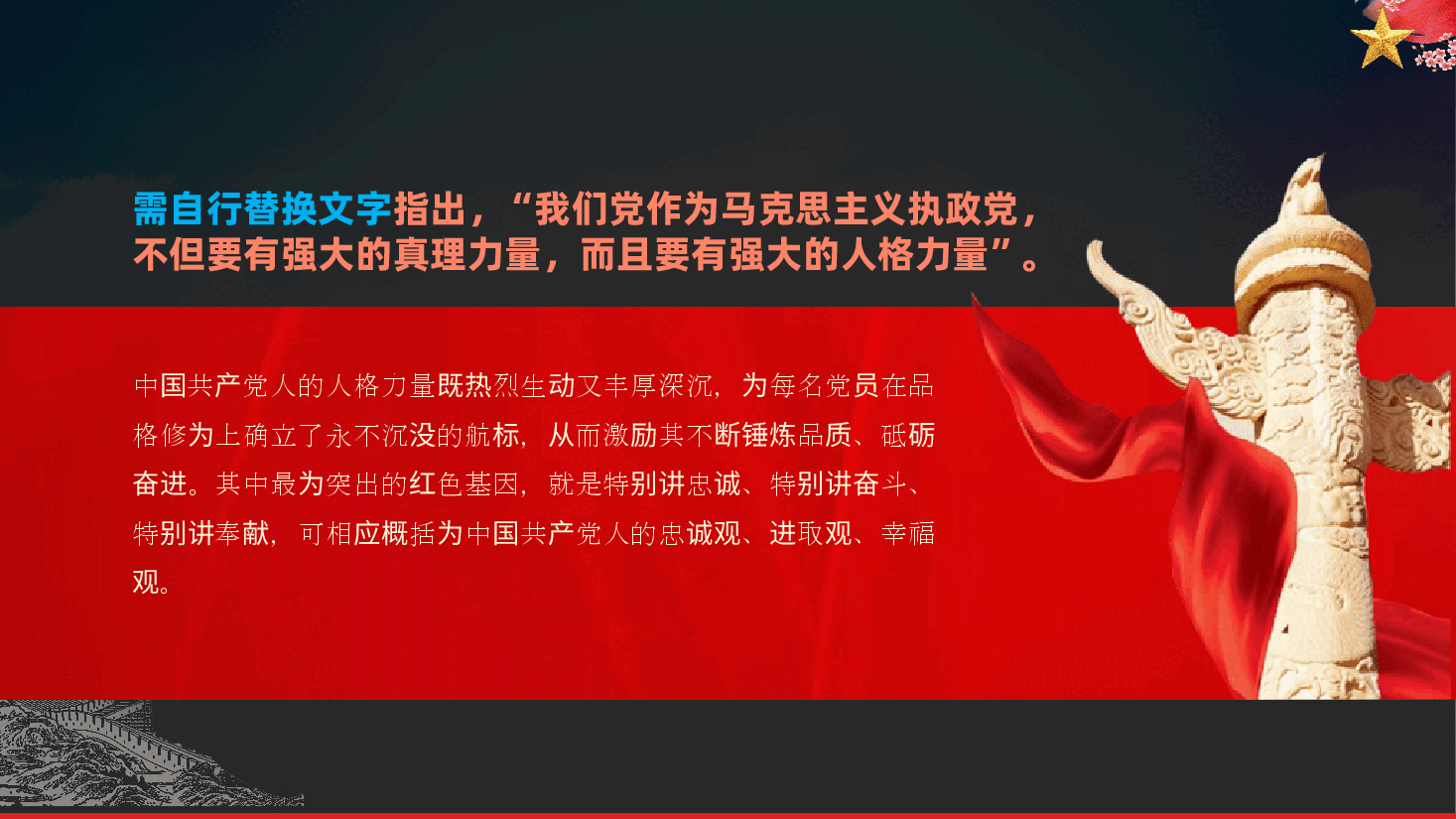 需自行替换文字指出，“我们党作为马克思主义执政党，不但要有强大的真理力量，而且要有强大的人格力量”。

中国共产党人的人格力量既热烈生动又丰厚深沉，为每名党员在品格修为上确立了永不沉没的航标，从而激励其不断锤炼品质、砥砺奋进。其中最为突出的红色基因，就是特别讲忠诚、特别讲奋斗、特别讲奉献，可相应概括为中国共产党人的忠诚观、进取观、幸福观。